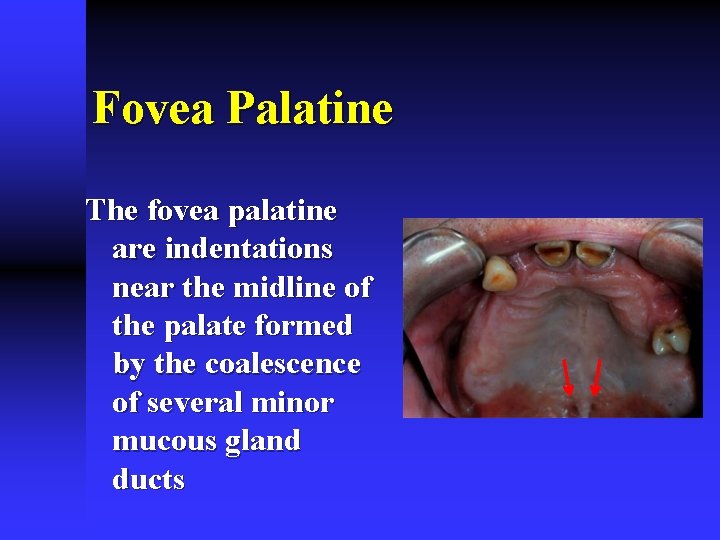 Fovea Palatine

The fovea palatine are indentations near the midline of the palate formed by the coalescence of several minor mucous gland ducts